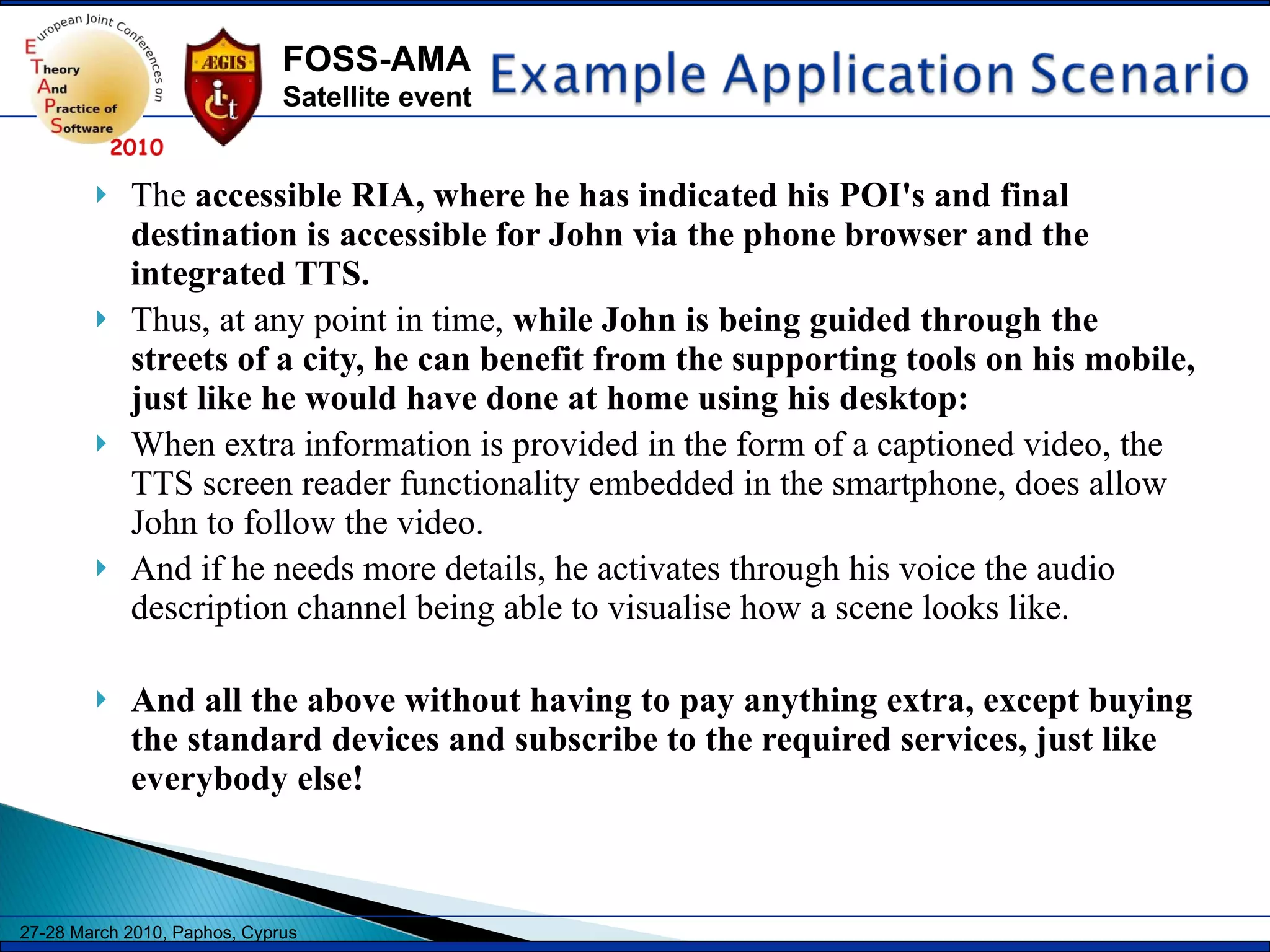 European Joint Conferences on Theory And Practice of Software 2010

ÆGIS it

FOSS-AMA
Satellite event

Example Application Scenario

The accessible RIA, where he has indicated his POI's and final destination is accessible for John via the phone browser and the integrated TTS.

Thus, at any point in time, while John is being guided through the streets of a city, he can benefit from the supporting tools on his mobile, just like he would have done at home using his desktop:

When extra information is provided in the form of a captioned video, the TTS screen reader functionality embedded in the smartphone, does allow John to follow the video.

And if he needs more details, he activates through his voice the audio description channel being able to visualise how a scene looks like.

And all the above without having to pay anything extra, except buying the standard devices and subscribe to the required services, just like everybody else!

27-28 March 2010, Paphos, Cyprus